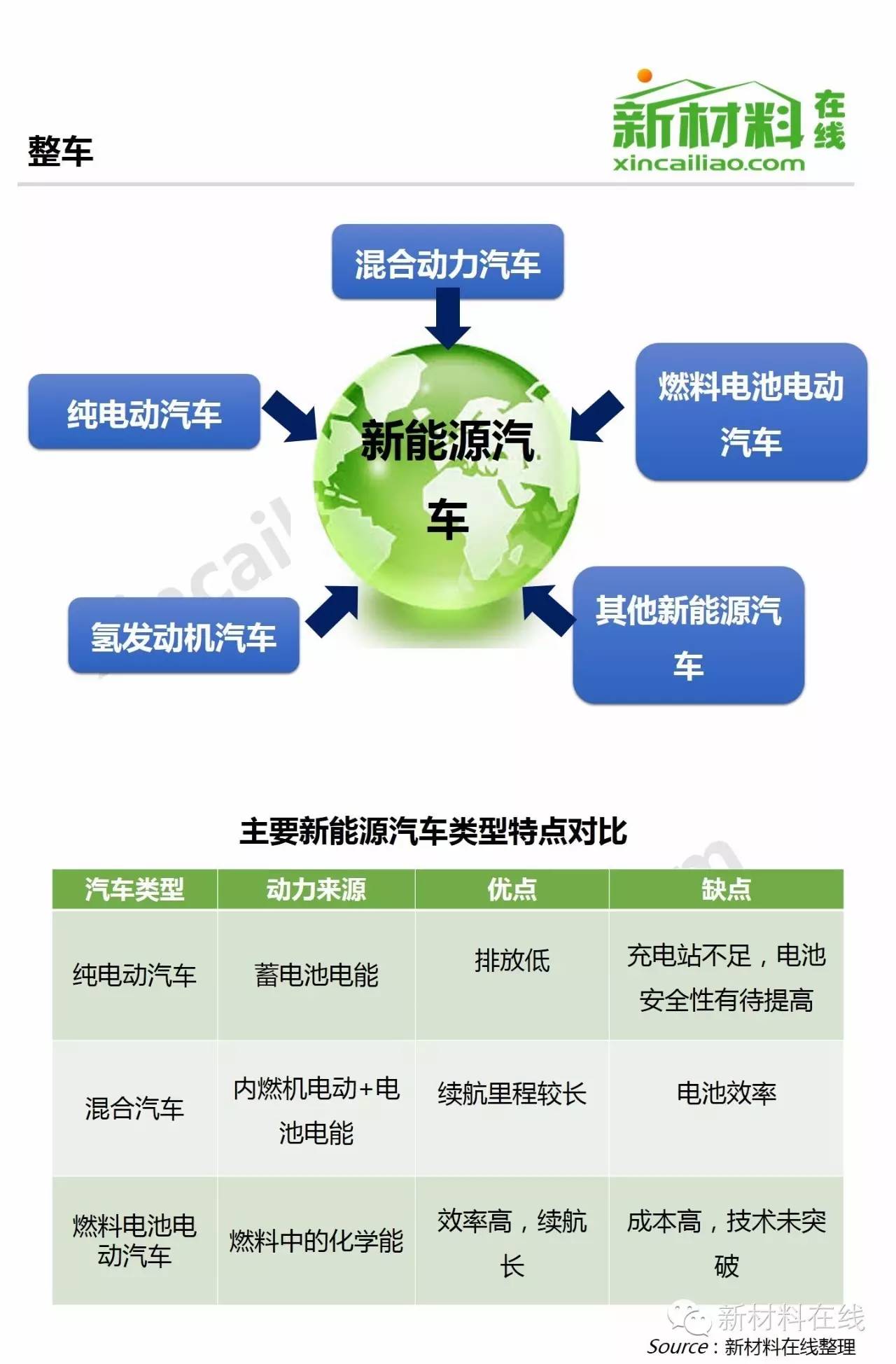 整车

新材料在线
xincailiao.com

混合动力汽车

纯电动汽车

燃料电池电动汽车

新能源汽车

氢发动机汽车

其他新能源汽车

主要新能源汽车类型特点对比

| 汽车类型 | 动力来源 | 优点 | 缺点 |
|---|---|---|---|
| 纯电动汽车 | 蓄电池电能 | 排放低 | 充电站不足，电池安全性有待提高 |
| 混合汽车 | 内燃机电动+电池电能 | 续航里程较长 | 电池效率 |
| 燃料电池电动汽车 | 燃料中的化学能 | 效率高，续航长 | 成本高，技术未突破 |

新材料在线

Source：新材料在线整理